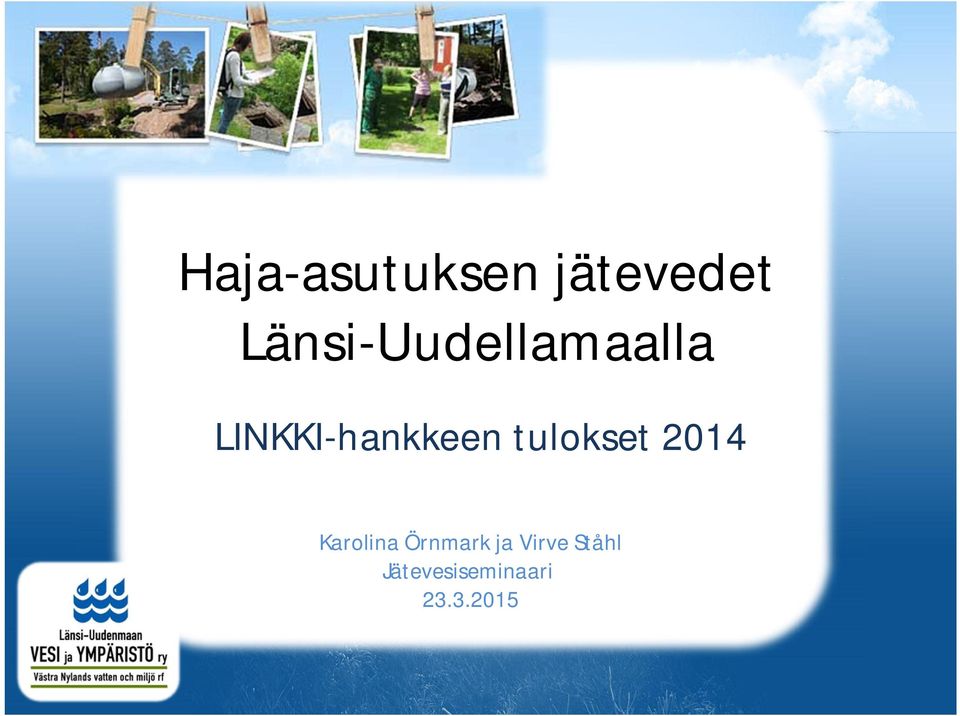 Haja-asutuksen jätevedet Länsi-Uudellamaalla

LINKKI-hankkeen tulokset 2014

Karolina Örnmark ja Virve Ståhl
Jätevesiseminaari
23.3.2015

Länsi-Uudenmaan
VESI ja YMPÄRISTÖ ry
Västra Nylands vatten och miljö rf